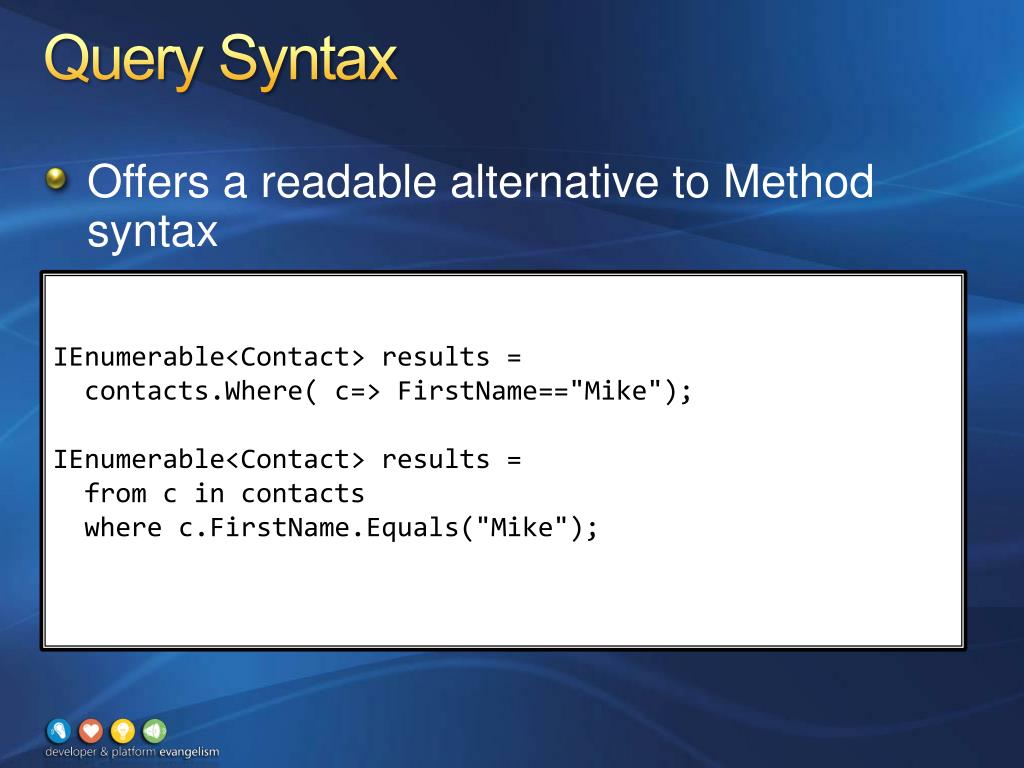 Query Syntax

Offers a readable alternative to Method syntax

IEnumerable<Contact> results =
  contacts.Where( c=> FirstName=="Mike");

IEnumerable<Contact> results =
  from c in contacts
  where c.FirstName.Equals("Mike");

developer & platform evangelism